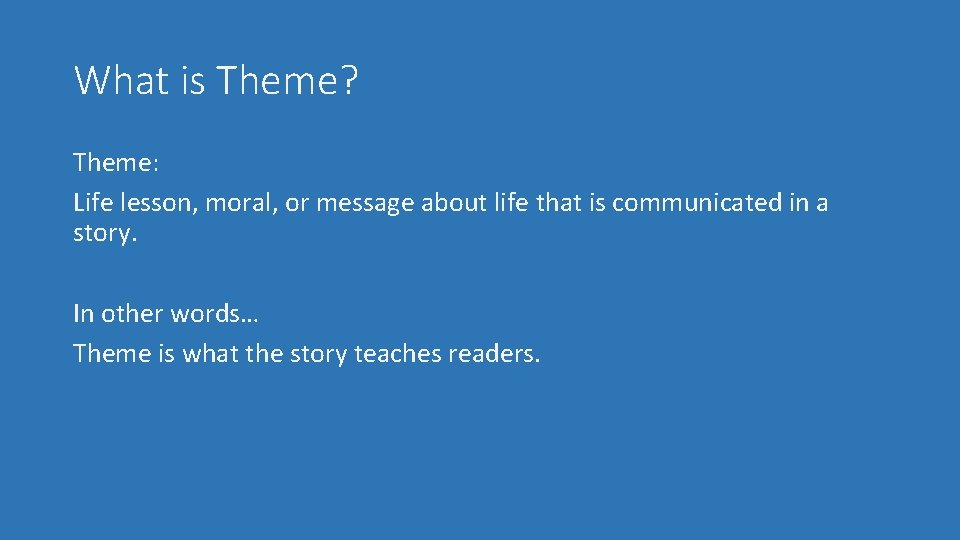 What is Theme?

Theme:
Life lesson, moral, or message about life that is communicated in a story.

In other words…
Theme is what the story teaches readers.